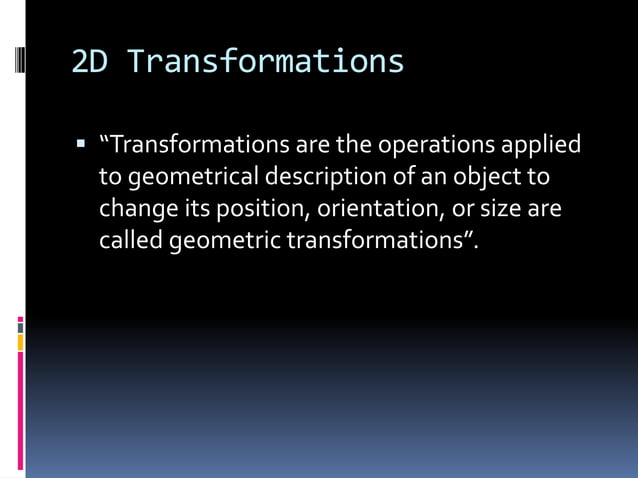 2D Transformations

▪ “Transformations are the operations applied to geometrical description of an object to change its position, orientation, or size are called geometric transformations”.